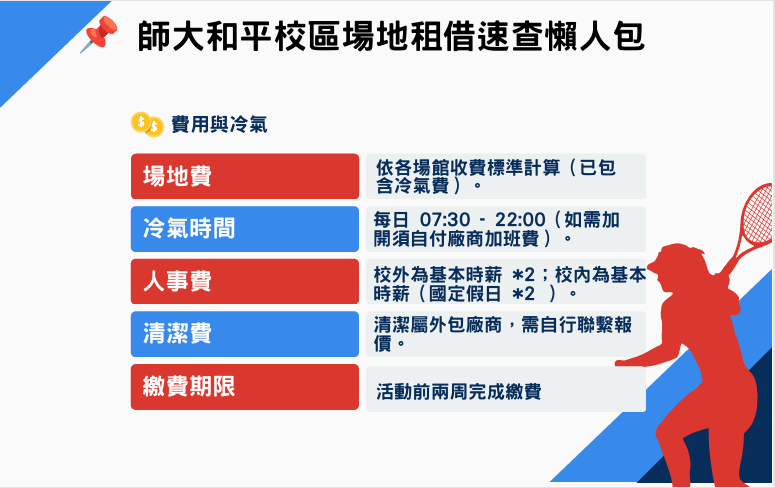 師大和平校區場地租借速查懶人包

費用與冷氣

| 場地費 | 依各場館收費標準計算（已包含冷氣費）。 |
|---|---|
| 冷氣時間 | 每日 07:30 - 22:00（如需加開須自付廠商加班費）。 |
| 人事費 | 校外為基本時薪 *2；校內為基本時薪（國定假日 *2 ）。 |
| 清潔費 | 清潔屬外包廠商，需自行聯繫報價。 |
| 繳費期限 | 活動前兩周完成繳費 |